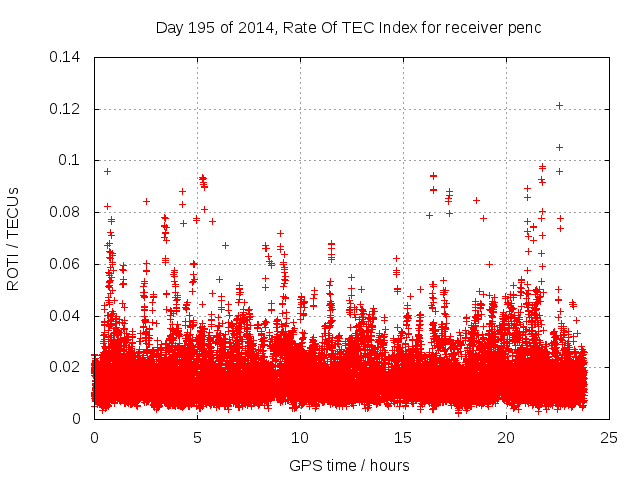 Day 195 of 2014, Rate Of TEC Index for receiver penc

ROTI / TECUs

0.14
0.12
0.1
0.08
0.06
0.04
0.02
0

0
5
10
15
20
25

GPS time / hours